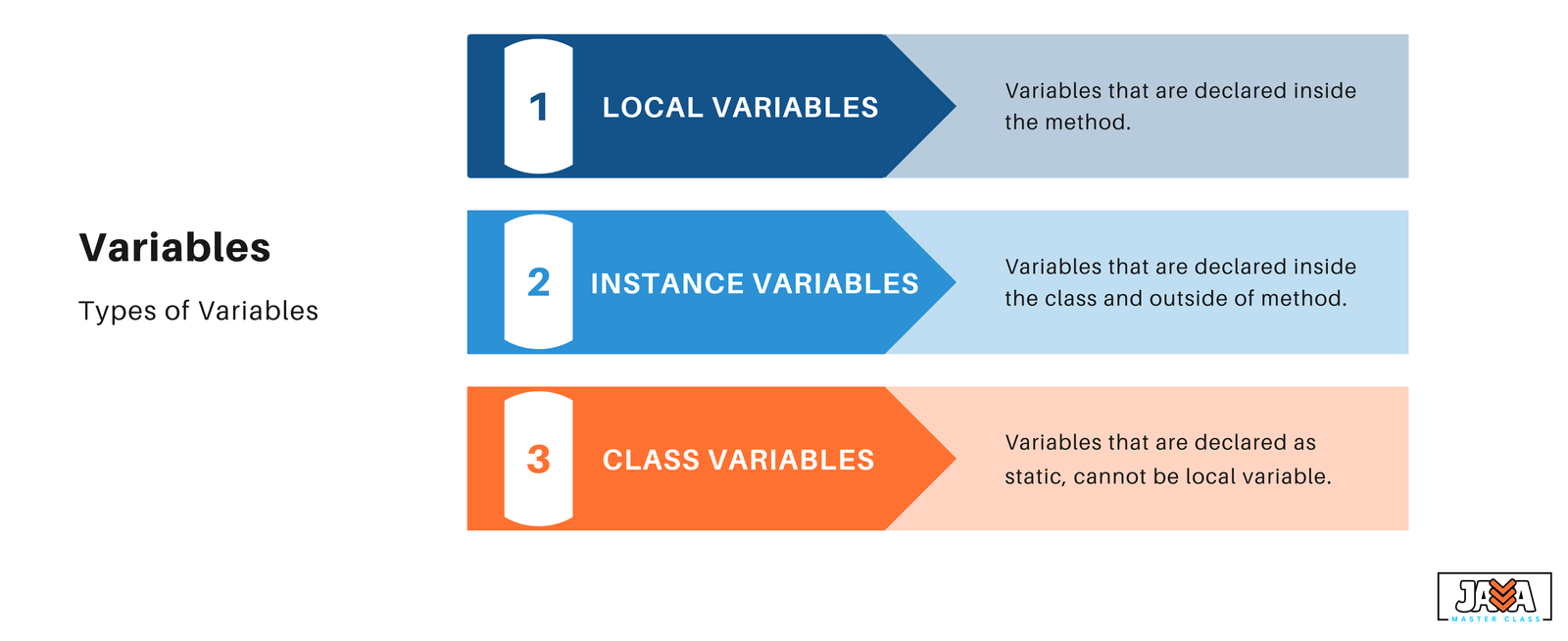 Variables

Types of Variables

1 LOCAL VARIABLES

Variables that are declared inside the method.

2 INSTANCE VARIABLES

Variables that are declared inside the class and outside of method.

3 CLASS VARIABLES

Variables that are declared as static, cannot be local variable.

JAVA
MASTER CLASS